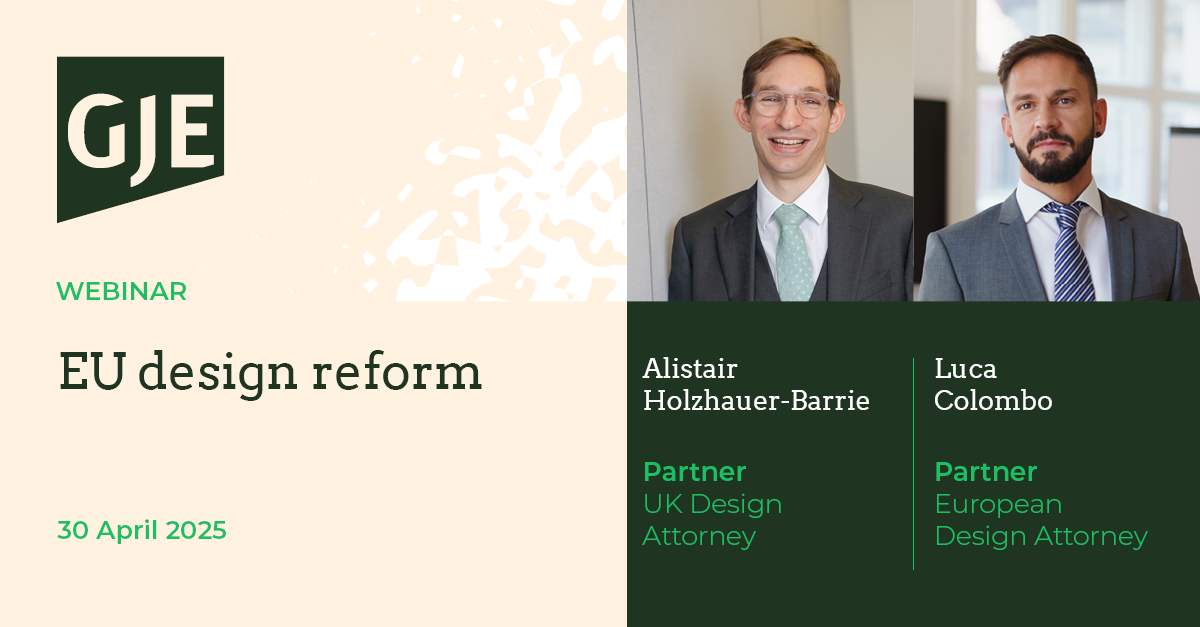 GJE

WEBINAR

EU design reform

30 April 2025

Alistair Holzhauer-Barrie

Partner
UK Design Attorney

Luca Colombo

Partner
European Design Attorney